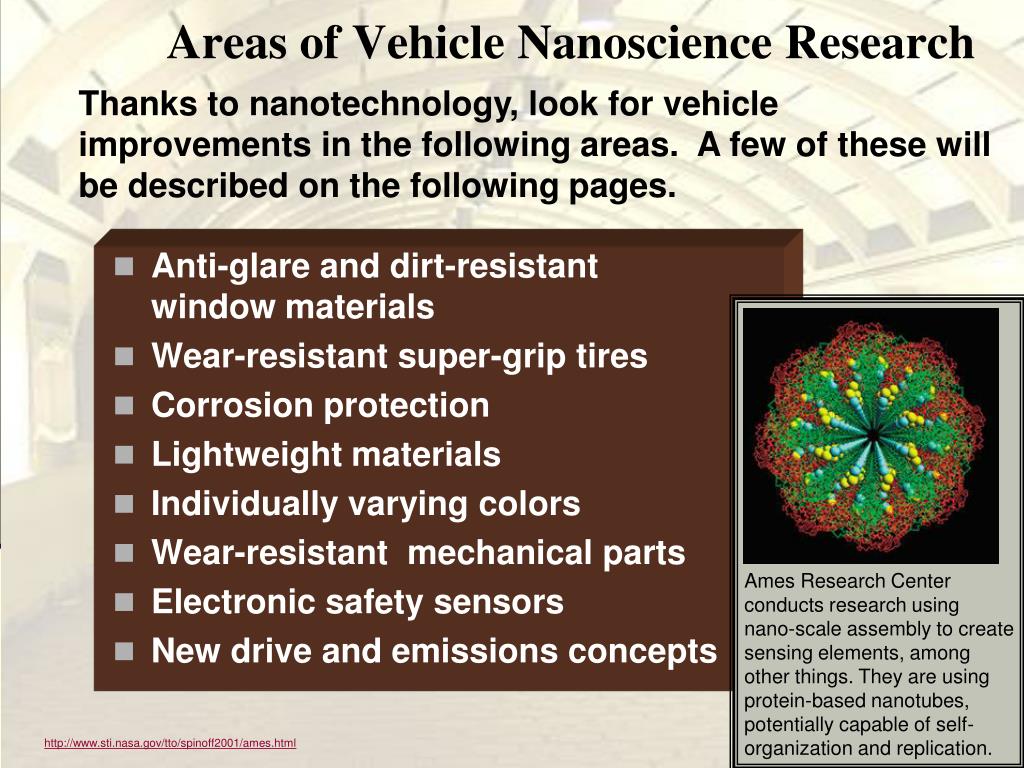 Areas of Vehicle Nanoscience Research

Thanks to nanotechnology, look for vehicle improvements in the following areas. A few of these will be described on the following pages.

- Anti-glare and dirt-resistant window materials
- Wear-resistant super-grip tires
- Corrosion protection
- Lightweight materials
- Individually varying colors
- Wear-resistant mechanical parts
- Electronic safety sensors
- New drive and emissions concepts

Ames Research Center conducts research using nano-scale assembly to create sensing elements, among other things. They are using protein-based nanotubes, potentially capable of self-organization and replication.

http://www.sti.nasa.gov/tto/spinoff2001/ames.html